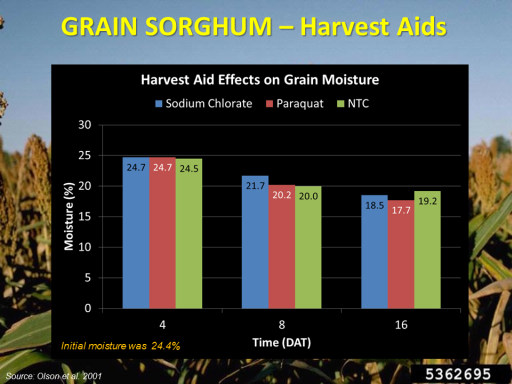 GRAIN SORGHUM – Harvest Aids

Harvest Aid Effects on Grain Moisture

Sodium Chlorate  Paraquat  NTC

Moisture (%)

30
25
20
15
10
5
0

24.7 24.7 24.5
21.7 20.2 20.0
18.5 17.7 19.2

4
8
16

Time (DAT)

Initial moisture was 24.4%

Source: Olson et al. 2001

5362695